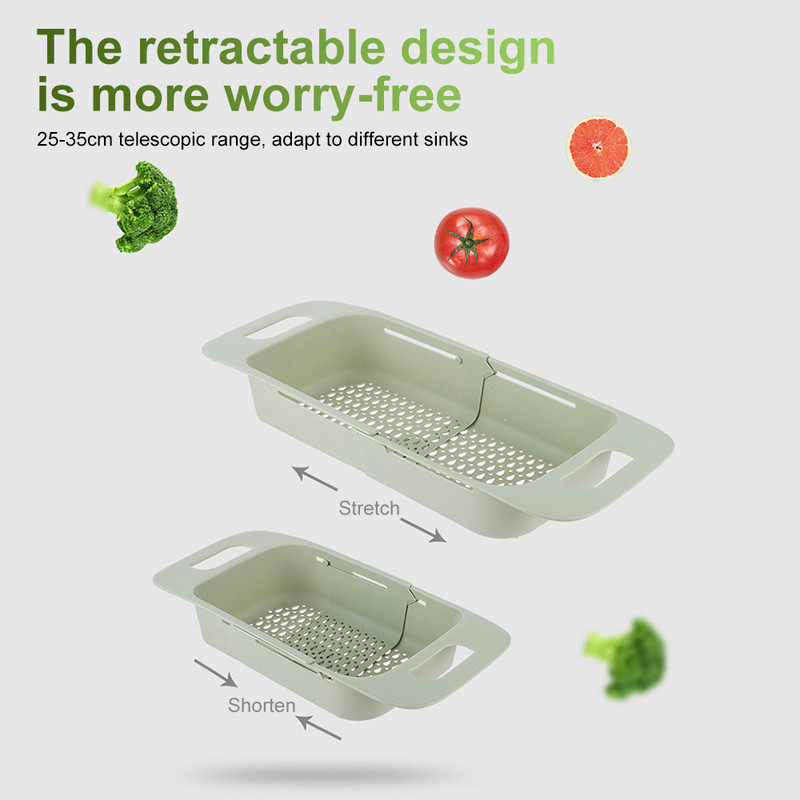 The retractable design is more worry-free

25-35cm telescopic range, adapt to different sinks

Stretch

Shorten